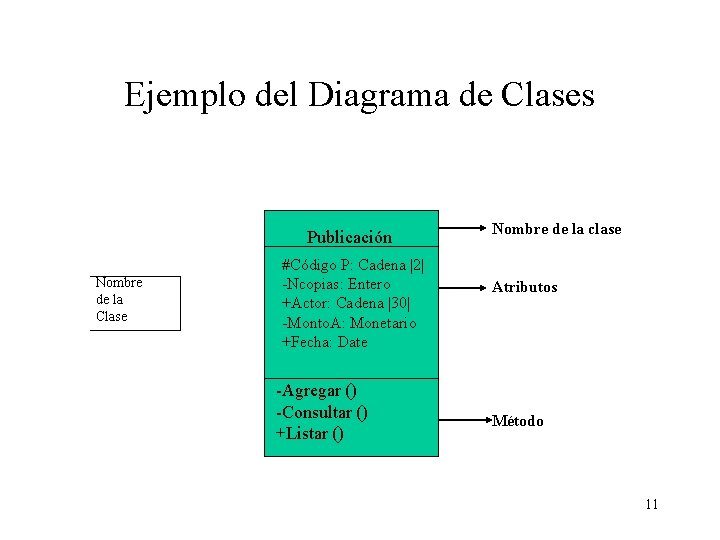 Ejemplo del Diagrama de Clases

Nombre de la Clase

Publicación

#Código P: Cadena |2|
-Ncopias: Entero
+Actor: Cadena |30|
-MontoA: Monetario
+Fecha: Date

-Agregar ()
-Consultar ()
+Listar ()

Nombre de la clase

Atributos

Método

11